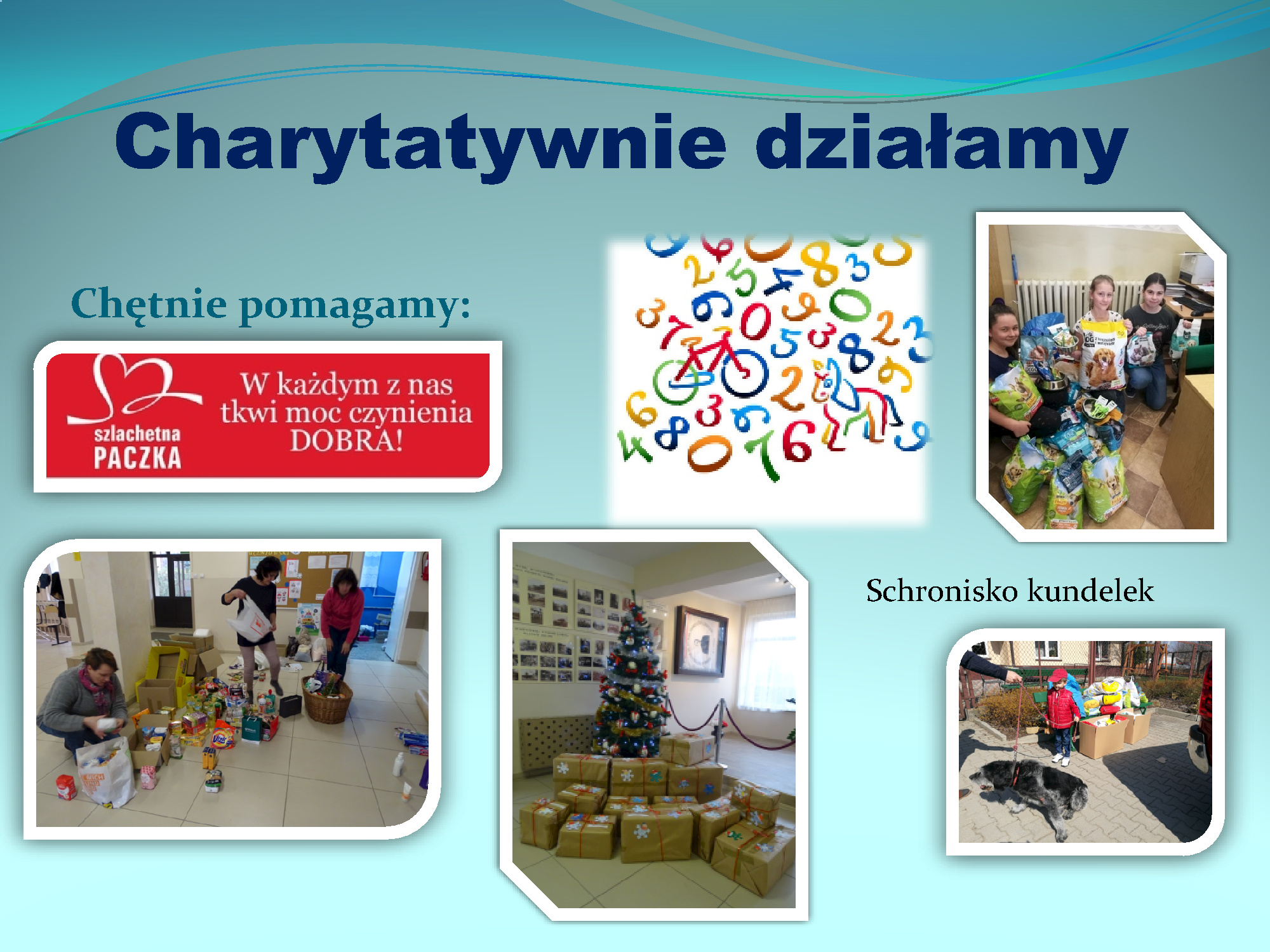 Charytatywnie działamy

Chętnie pomagamy:

szlachetna PACZKA

W każdym z nas tkwi moc czynienia DOBRA!

Schronisko kundelek